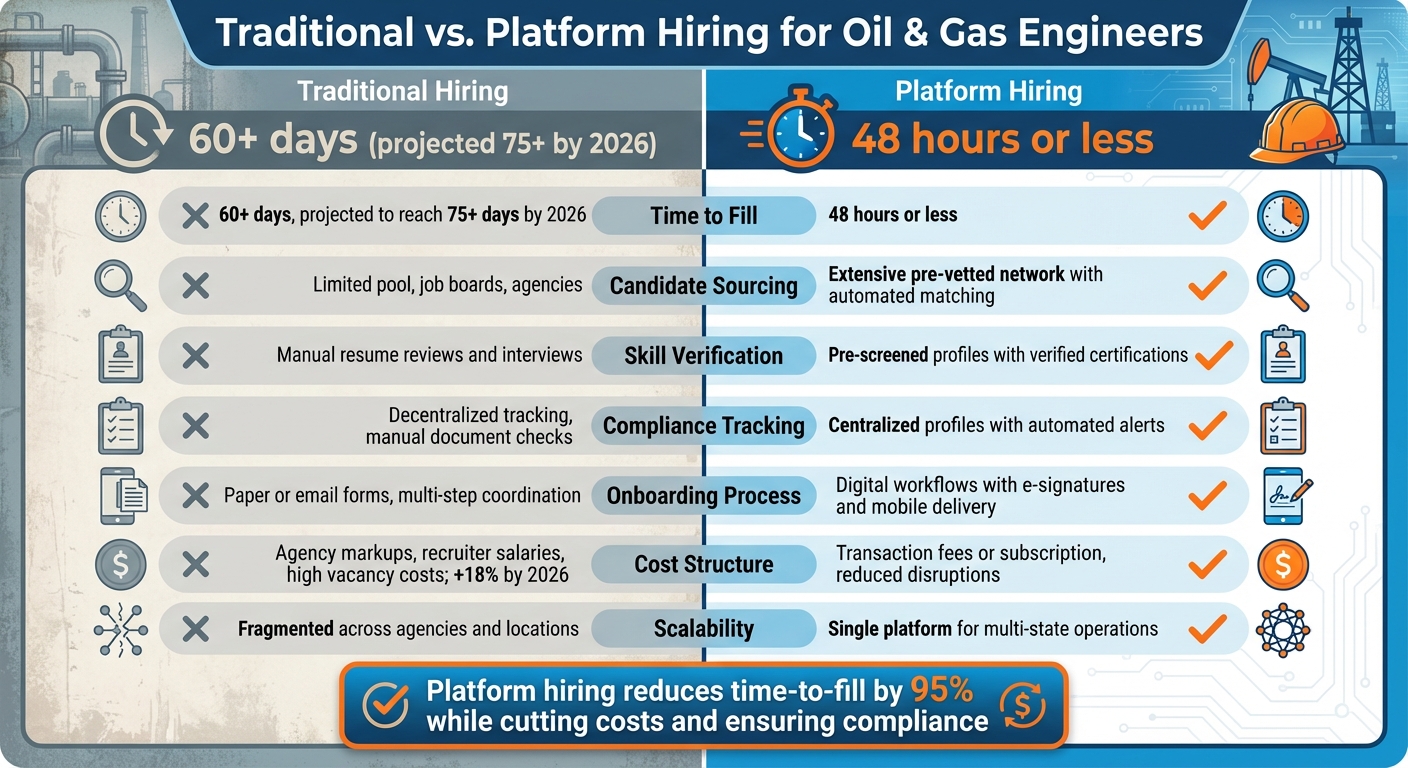 Traditional vs. Platform Hiring for Oil & Gas Engineers

Traditional Hiring

60+ days (projected 75+ by 2026)

Platform Hiring

48 hours or less

| Traditional Hiring | | Platform Hiring |
|---|---|---|
| 60+ days, projected to reach 75+ days by 2026 | Time to Fill | 48 hours or less |
| Limited pool, job boards, agencies | Candidate Sourcing | Extensive pre-vetted network with automated matching |
| Manual resume reviews and interviews | Skill Verification | Pre-screened profiles with verified certifications |
| Decentralized tracking, manual document checks | Compliance Tracking | Centralized profiles with automated alerts |
| Paper or email forms, multi-step coordination | Onboarding Process | Digital workflows with e-signatures and mobile delivery |
| Agency markups, recruiter salaries, high vacancy costs; +18% by 2026 | Cost Structure | Transaction fees or subscription, reduced disruptions |
| Fragmented across agencies and locations | Scalability | Single platform for multi-state operations |

Platform hiring reduces time-to-fill by 95% while cutting costs and ensuring compliance